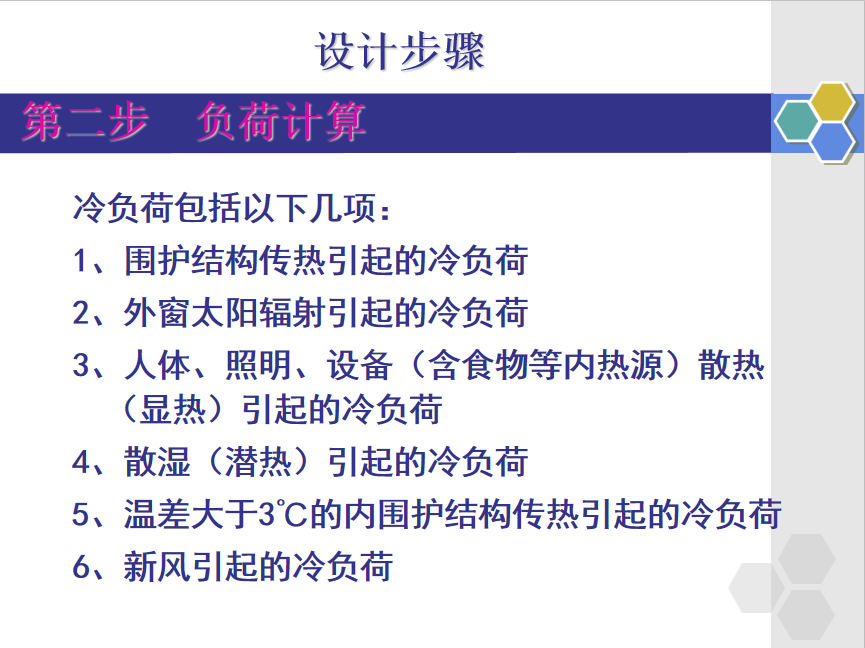 设计步骤

第二步　负荷计算

冷负荷包括以下几项：

1、围护结构传热引起的冷负荷

2、外窗太阳辐射引起的冷负荷

3、人体、照明、设备（含食物等内热源）散热（显热）引起的冷负荷

4、散湿（潜热）引起的冷负荷

5、温差大于3℃的内围护结构传热引起的冷负荷

6、新风引起的冷负荷